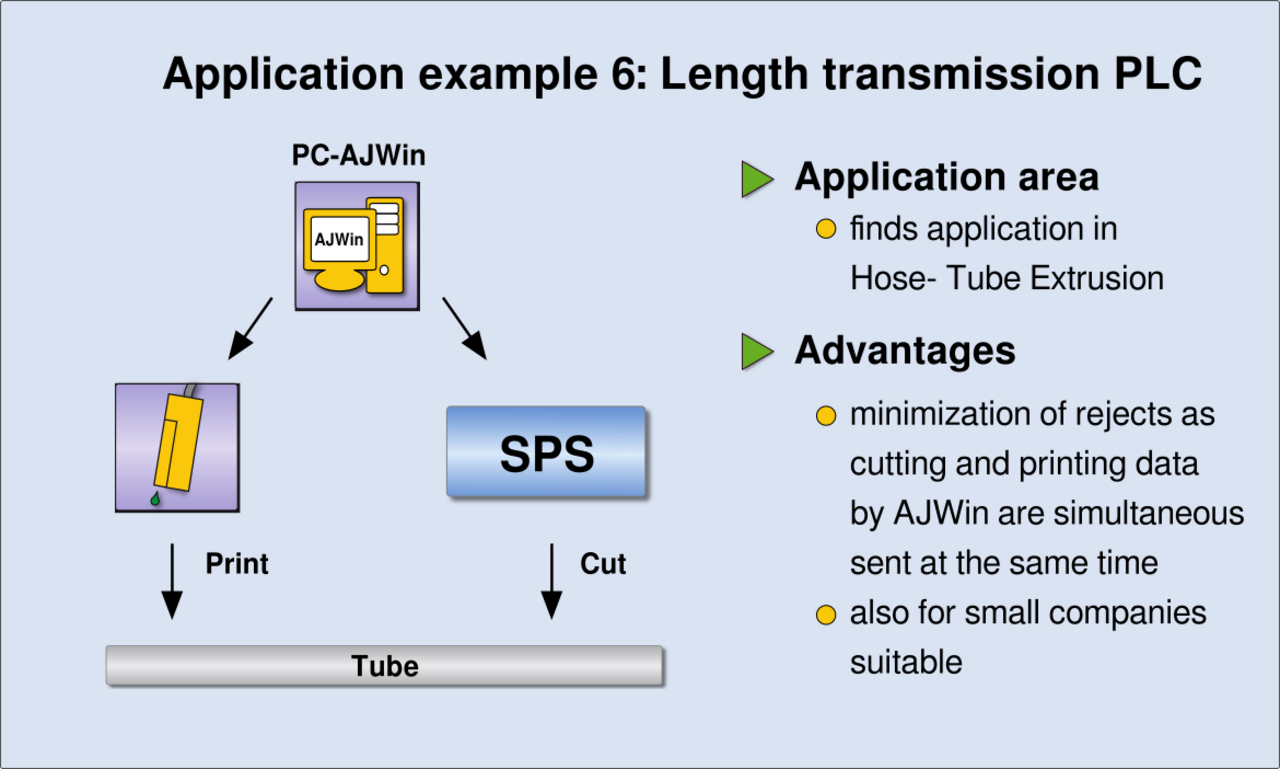 Application example 6: Length transmission PLC

PC-AJWin

AJWin

SPS

Print

Cut

Tube

Application area

finds application in Hose- Tube Extrusion

Advantages

minimization of rejects as cutting and printing data by AJWin are simultaneous sent at the same time

also for small companies suitable